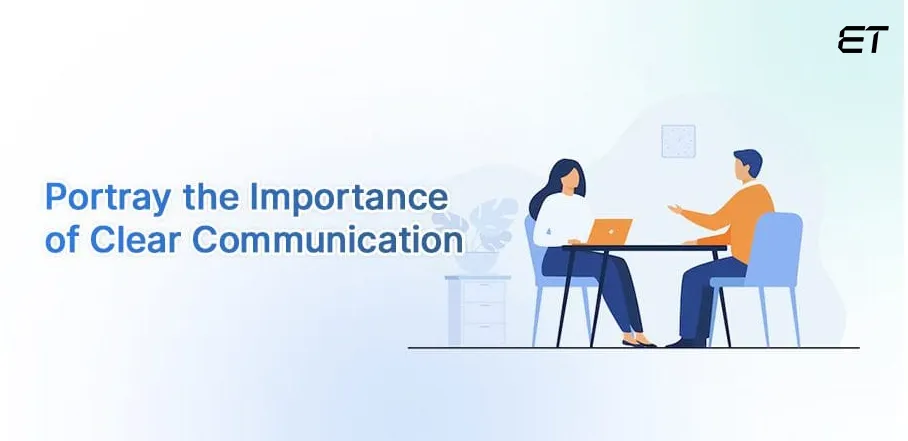 ET

Portray the Importance of Clear Communication